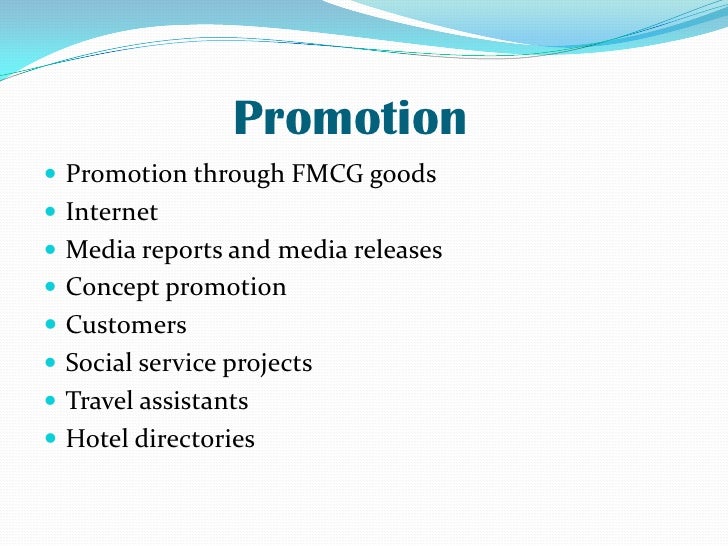 Promotion

- Promotion through FMCG goods
- Internet
- Media reports and media releases
- Concept promotion
- Customers
- Social service projects
- Travel assistants
- Hotel directories